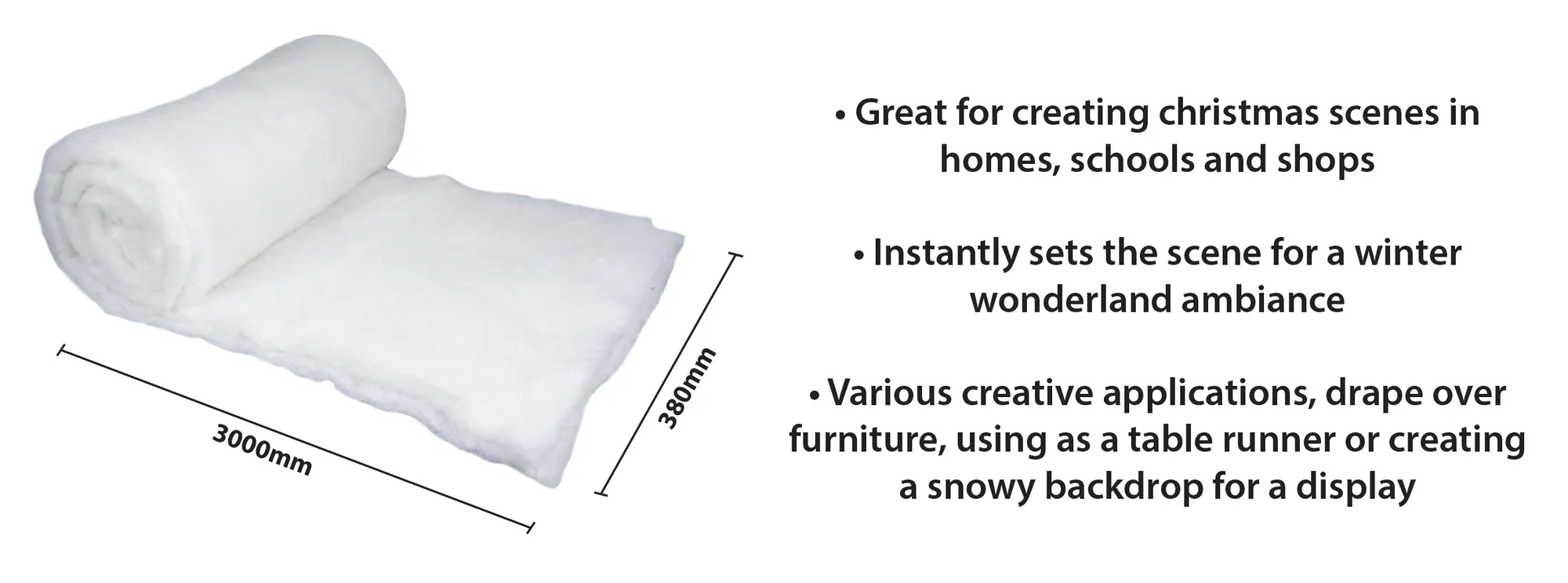 3000mm

380mm

• Great for creating christmas scenes in homes, schools and shops

• Instantly sets the scene for a winter wonderland ambiance

• Various creative applications, drape over furniture, using as a table runner or creating a snowy backdrop for a display